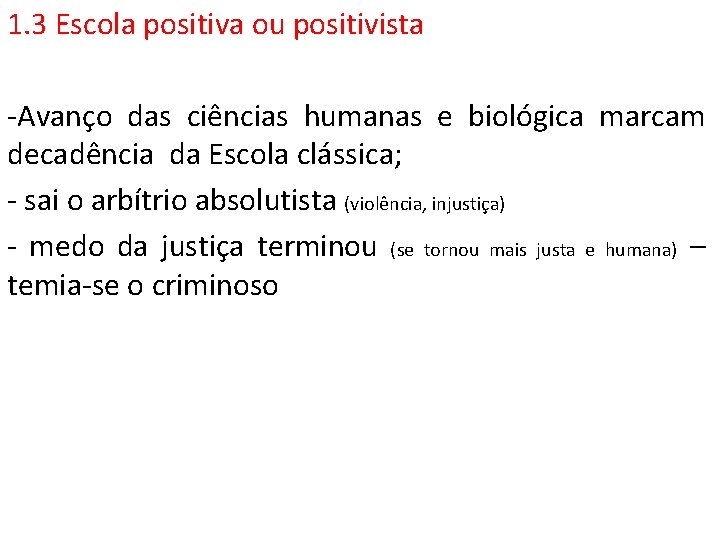 1.3 Escola positiva ou positivista

-Avanço das ciências humanas e biológica marcam decadência da Escola clássica;

- sai o arbítrio absolutista (violência, injustiça)

- medo da justiça terminou (se tornou mais justa e humana) – temia-se o criminoso